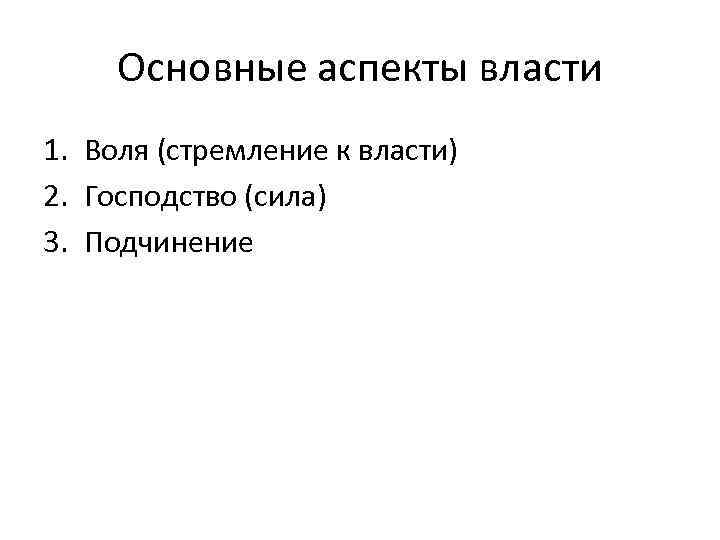 Основные аспекты власти

1. Воля (стремление к власти)
2. Господство (сила)
3. Подчинение